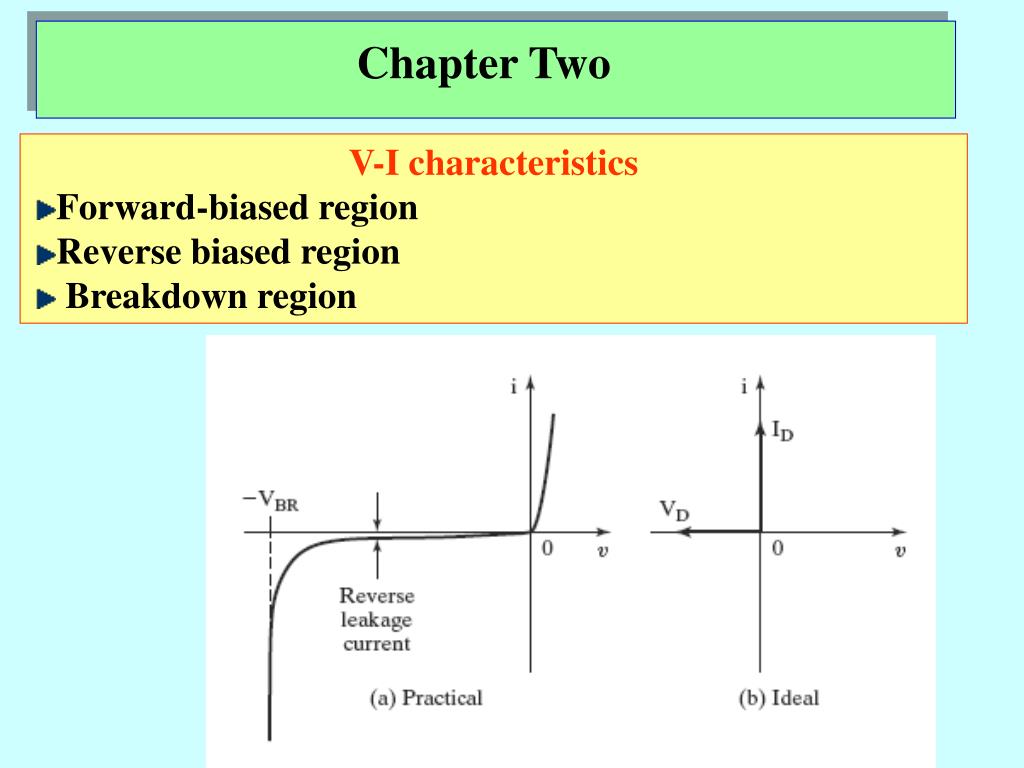 Chapter Two

V-I characteristics
Forward-biased region
Reverse biased region
Breakdown region

i
$-V_{BR}$
0
$v$
Reverse leakage current
(a) Practical

i
$I_D$
$V_D$
0
$v$
(b) Ideal